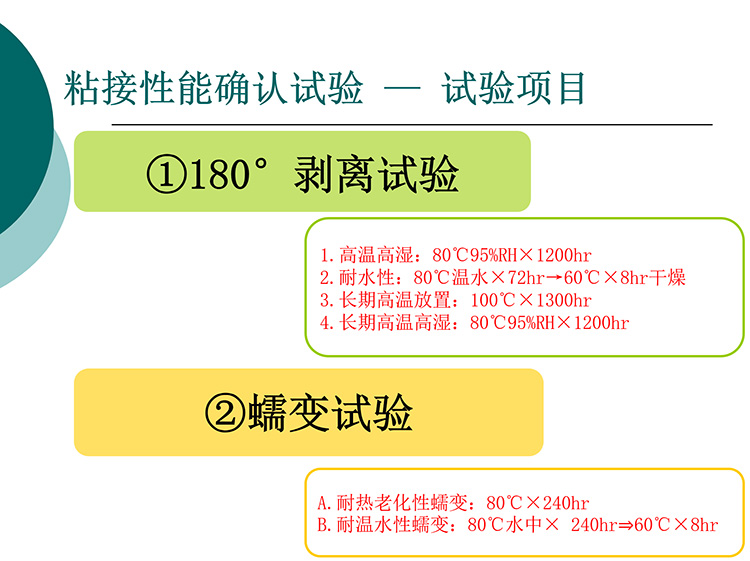 粘接性能确认试验 — 试验项目

①180° 剥离试验

1. 高温高湿：80℃95%RH×1200hr
2. 耐水性：80℃温水×72hr→60℃×8hr干燥
3. 长期高温放置：100℃×1300hr
4. 长期高温高湿：80℃95%RH×1200hr

②蠕变试验

A. 耐热老化性蠕变：80℃×240hr
B. 耐温水性蠕变：80℃水中× 240hr⇒60℃×8hr